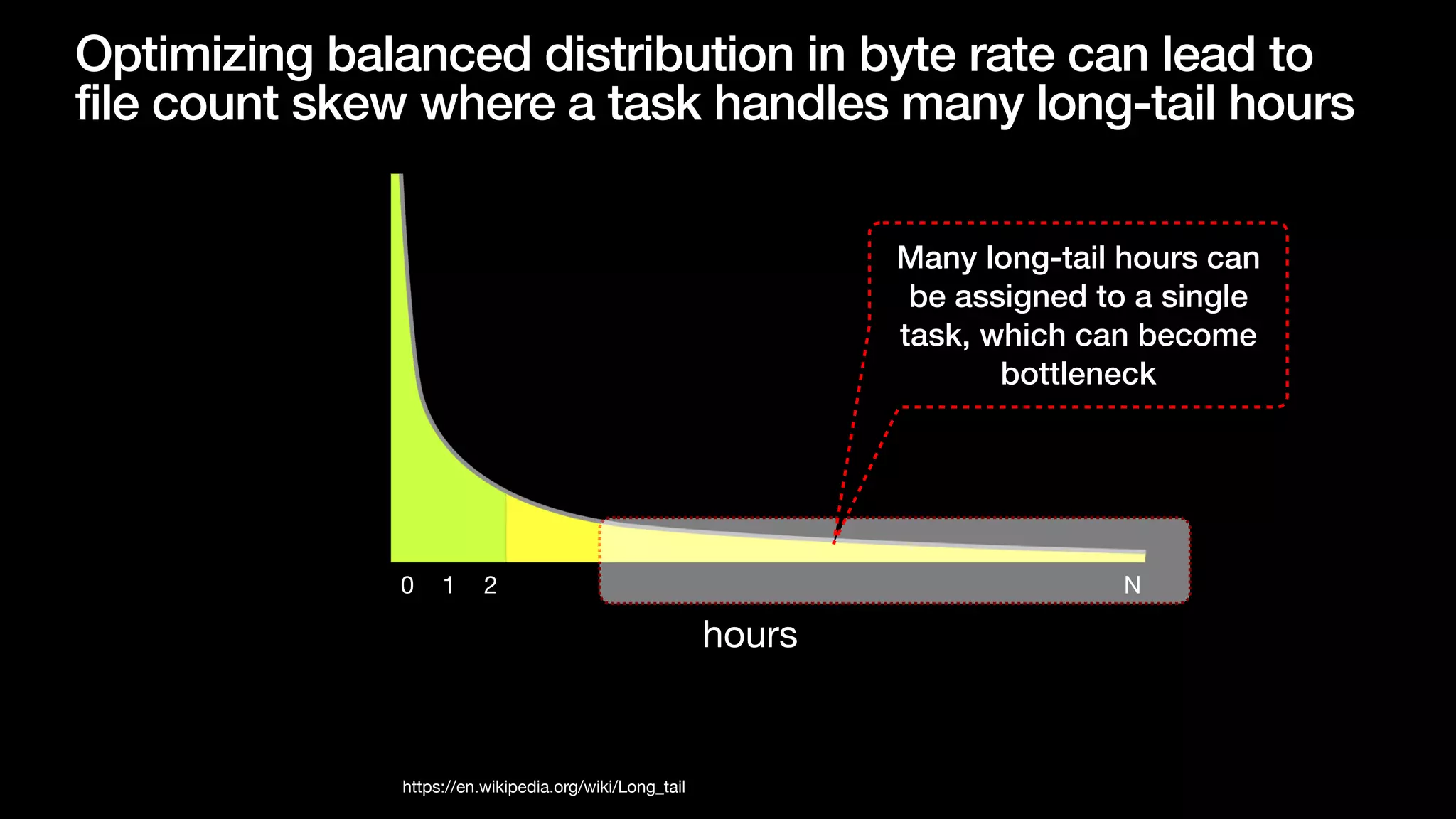 Optimizing balanced distribution in byte rate can lead to file count skew where a task handles many long-tail hours

Many long-tail hours can be assigned to a single task, which can become bottleneck

0 1 2 N

hours

https://en.wikipedia.org/wiki/Long_tail